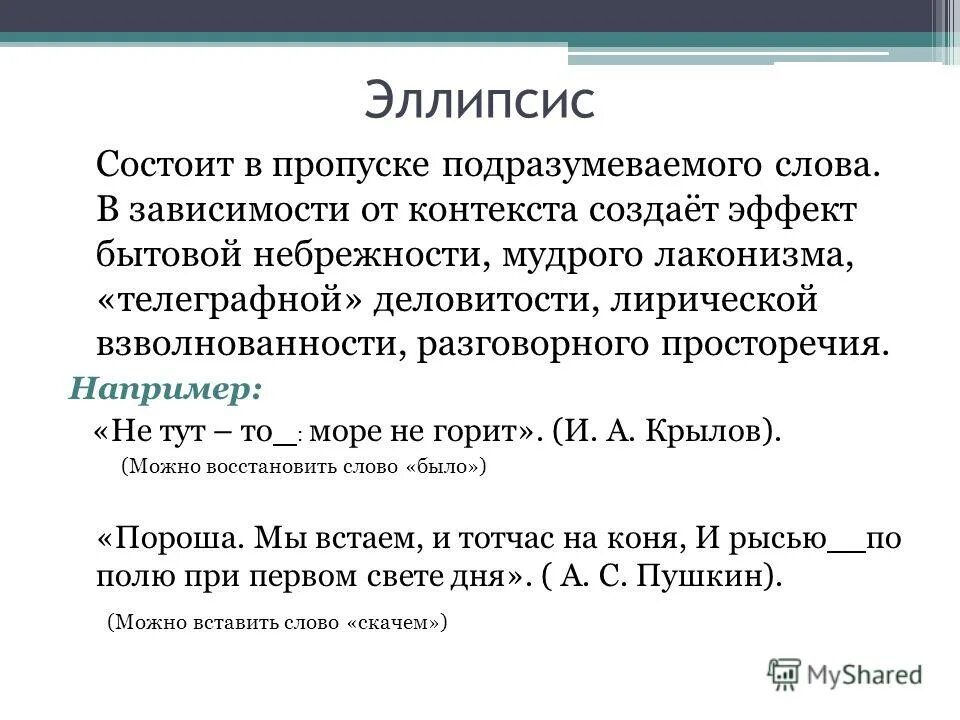 Эллипсис

Состоит в пропуске подразумеваемого слова. В зависимости от контекста создаёт эффект бытовой небрежности, мудрого лаконизма, «телеграфной» деловитости, лирической взволнованности, разговорного просторечия.

Например:

«Не тут – то__: море не горит». (И. А. Крылов).

(Можно восстановить слово «было»)

«Пороша. Мы встаем, и тотчас на коня, И рысью__по полю при первом свете дня». ( А. С. Пушкин).

(Можно вставить слово «скачем»)

MyShared